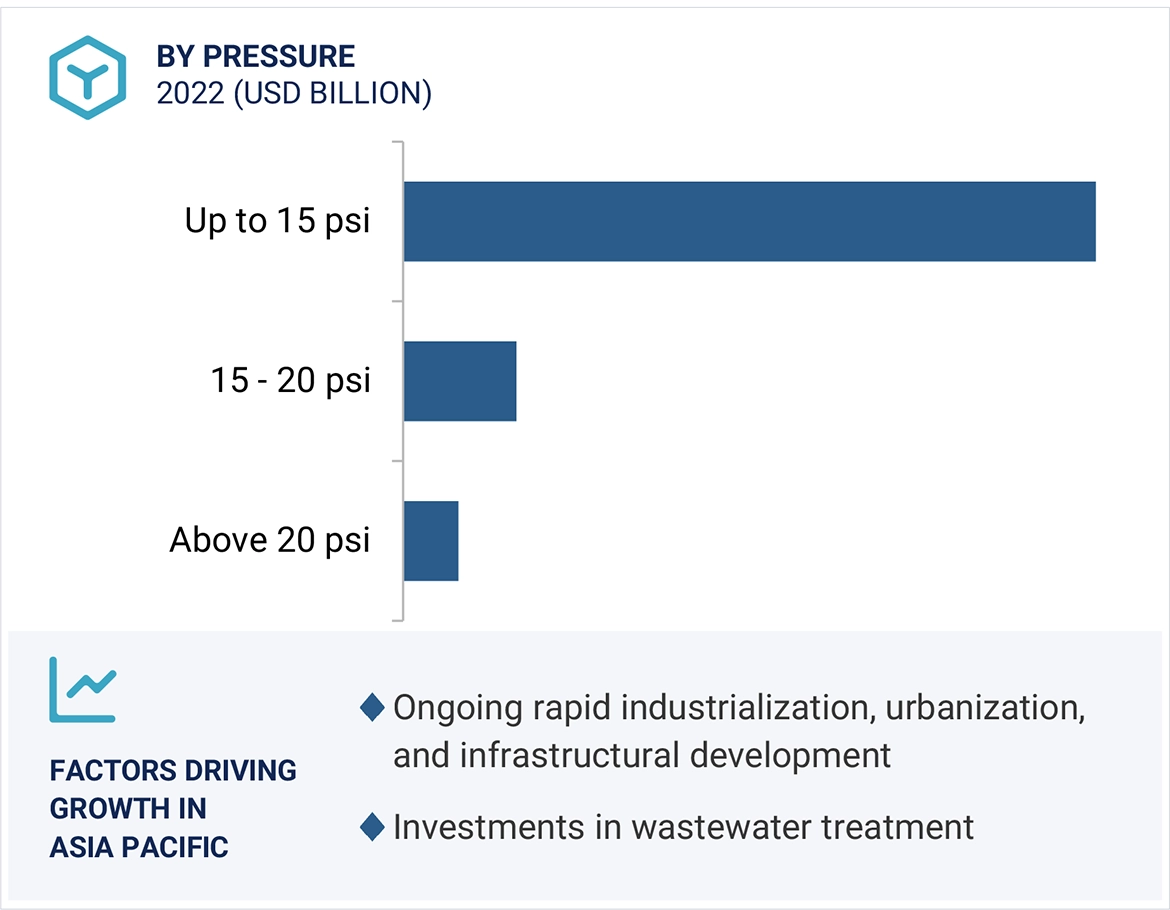 BY PRESSURE
2022 (USD BILLION)

Up to 15 psi

15 - 20 psi

Above 20 psi

FACTORS DRIVING GROWTH IN ASIA PACIFIC

Ongoing rapid industrialization, urbanization, and infrastructural development

Investments in wastewater treatment